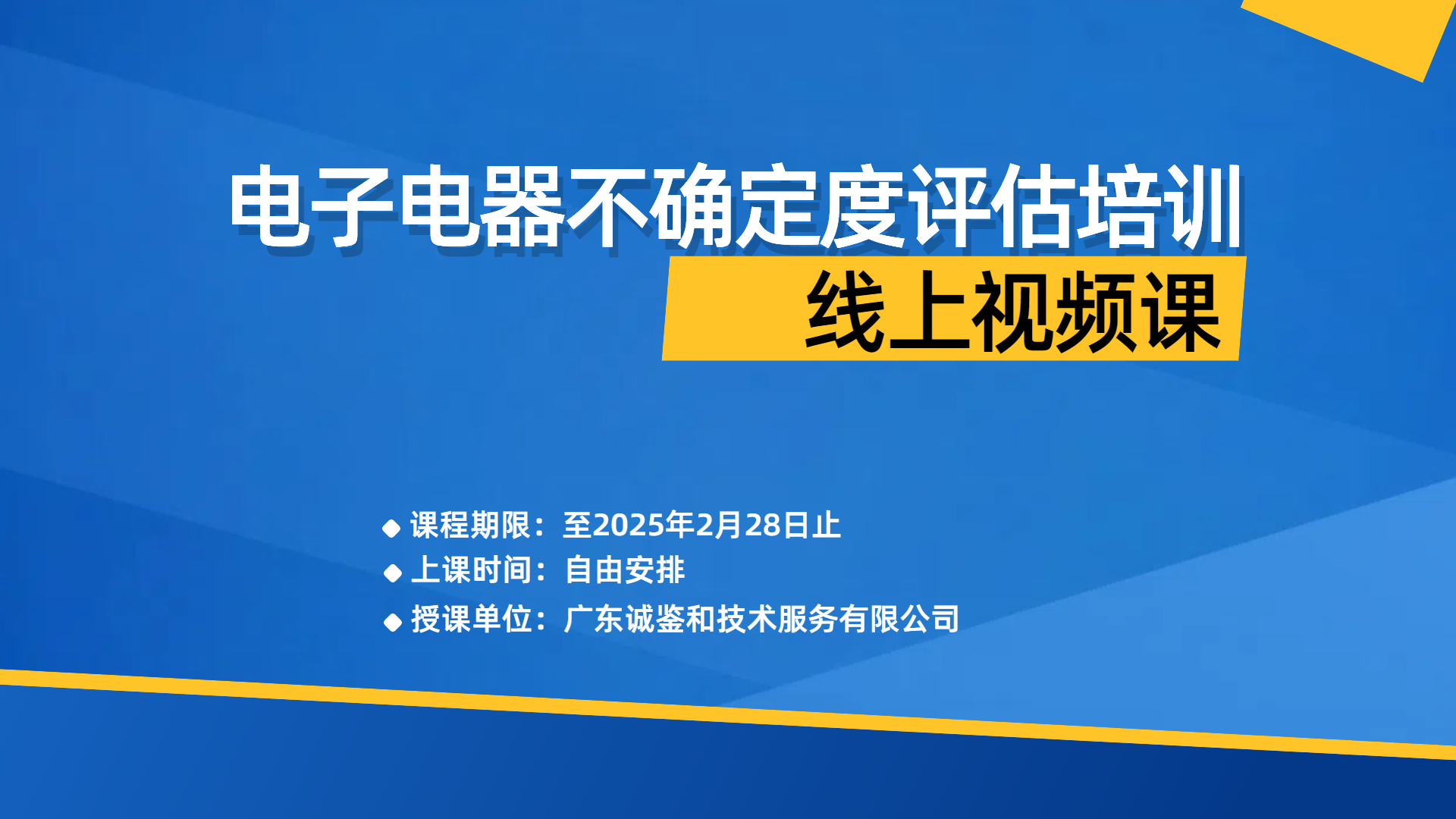 电子电器不确定度评估培训
线上视频课

◆ 课程期限：至2025年2月28日止
◆ 上课时间：自由安排
◆ 授课单位：广东诚鉴和技术服务有限公司